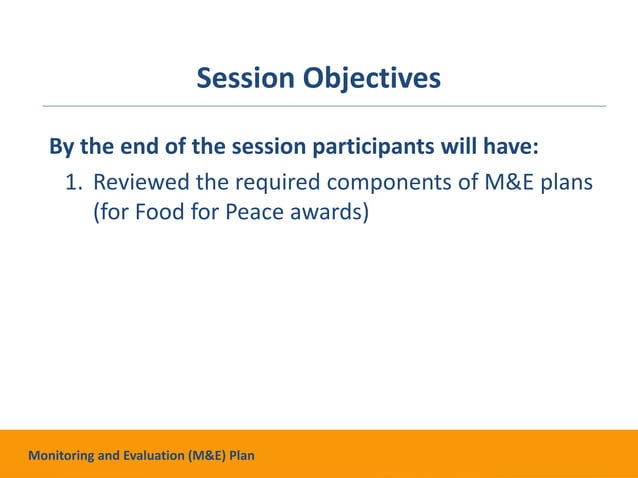 Session Objectives

By the end of the session participants will have:

1. Reviewed the required components of M&E plans (for Food for Peace awards)

Monitoring and Evaluation (M&E) Plan